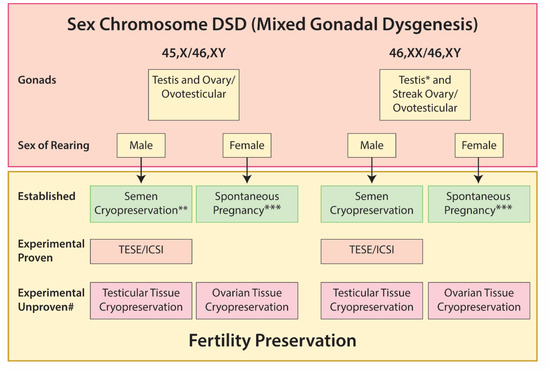 Sex Chromosome DSD (Mixed Gonadal Dysgenesis)

45,X/46,XY

46,XX/46,XY

Gonads

Testis and Ovary/ Ovotesticular

Testis* and Streak Ovary/ Ovotesticular

Sex of Rearing

Male

Female

Male

Female

Established

Semen Cryopreservation**

Spontaneous Pregnancy***

Semen Cryopreservation

Spontaneous Pregnancy***

Experimental Proven

TESE/ICSI

TESE/ICSI

Experimental Unproven#

Testicular Tissue Cryopreservation

Ovarian Tissue Cryopreservation

Testicular Tissue Cryopreservation

Ovarian Tissue Cryopreservation

Fertility Preservation